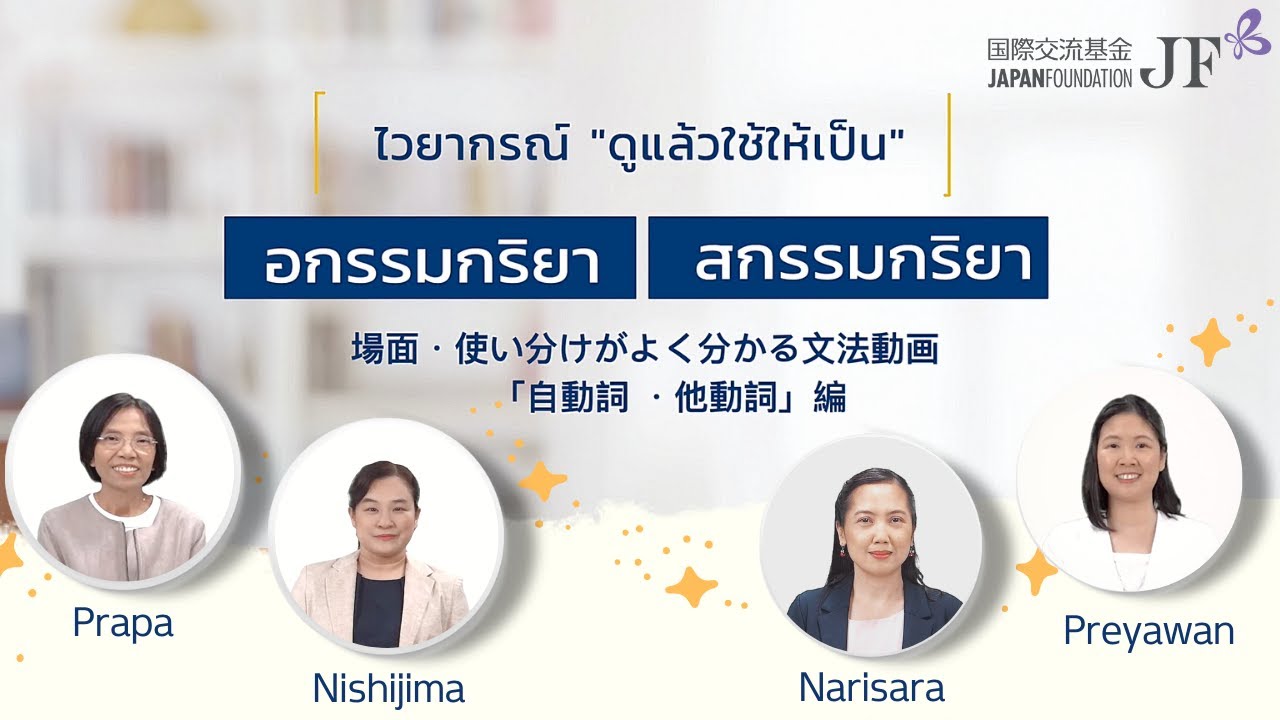 国際交流基金
JAPANFOUNDATION JF

ไวยากรณ์ "ดูแล้วใช้ให้เป็น"

อกรรมกริยา สกรรมกริยา

場面・使い分けがよく分かる文法動画
「自動詞 ・他動詞」編

Prapa

Nishijima

Narisara

Preyawan